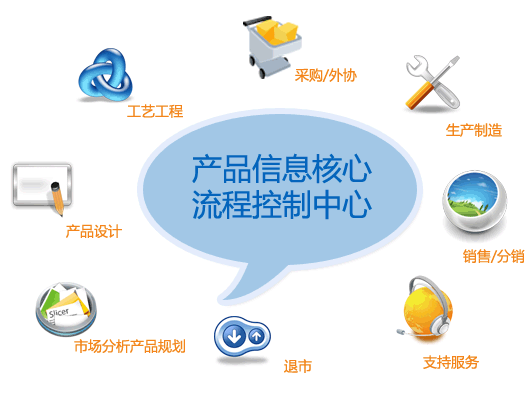 采购/外协

工艺工程

生产制造

产品信息核心
流程控制中心

产品设计

销售/分销

Slicer

市场分析产品规划

退市

支持服务